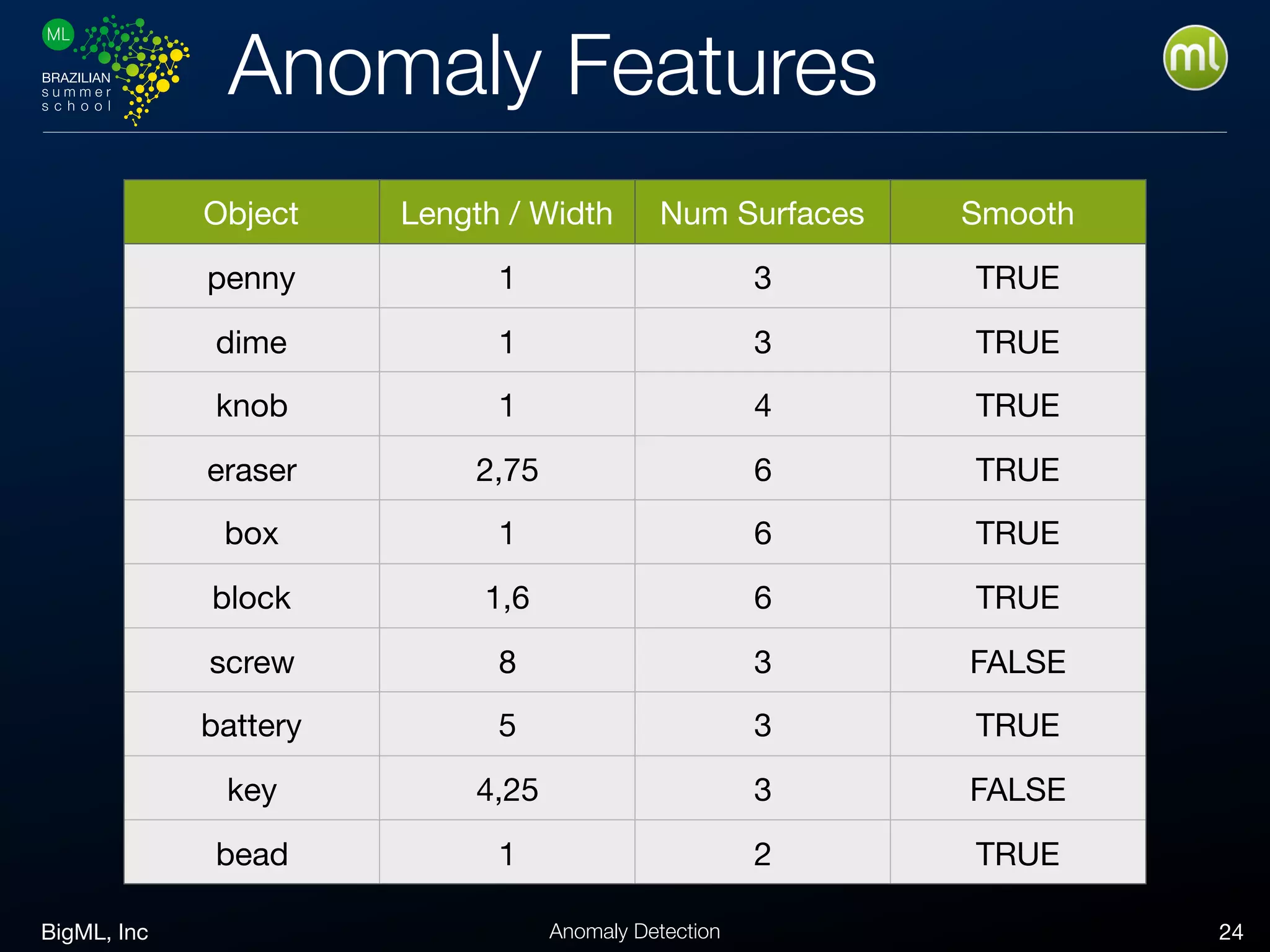 ML BRAZILIAN summer school

Anomaly Features

ml

| Object | Length / Width | Num Surfaces | Smooth |
|---|---|---|---|
| penny | 1 | 3 | TRUE |
| dime | 1 | 3 | TRUE |
| knob | 1 | 4 | TRUE |
| eraser | 2,75 | 6 | TRUE |
| box | 1 | 6 | TRUE |
| block | 1,6 | 6 | TRUE |
| screw | 8 | 3 | FALSE |
| battery | 5 | 3 | TRUE |
| key | 4,25 | 3 | FALSE |
| bead | 1 | 2 | TRUE |

BigML, Inc

Anomaly Detection

24